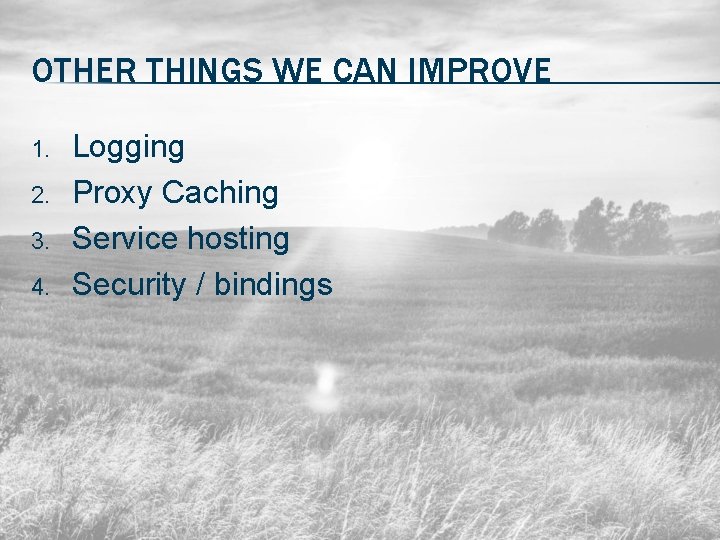 OTHER THINGS WE CAN IMPROVE

1. Logging
2. Proxy Caching
3. Service hosting
4. Security / bindings